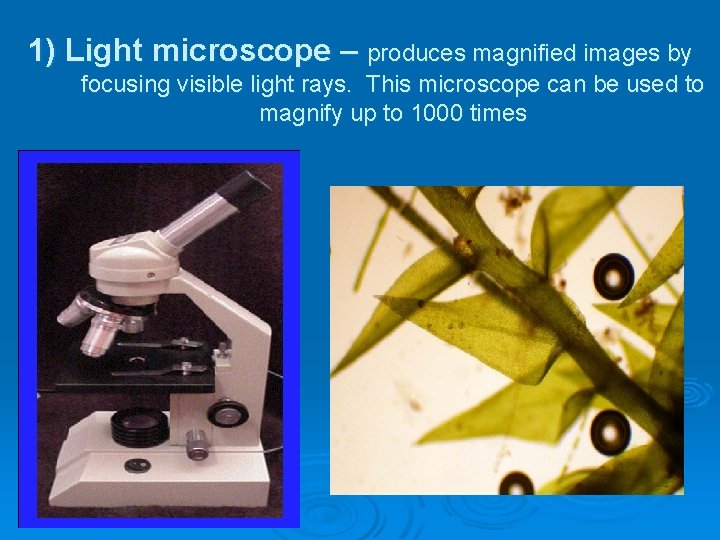 1) Light microscope – produces magnified images by focusing visible light rays. This microscope can be used to magnify up to 1000 times